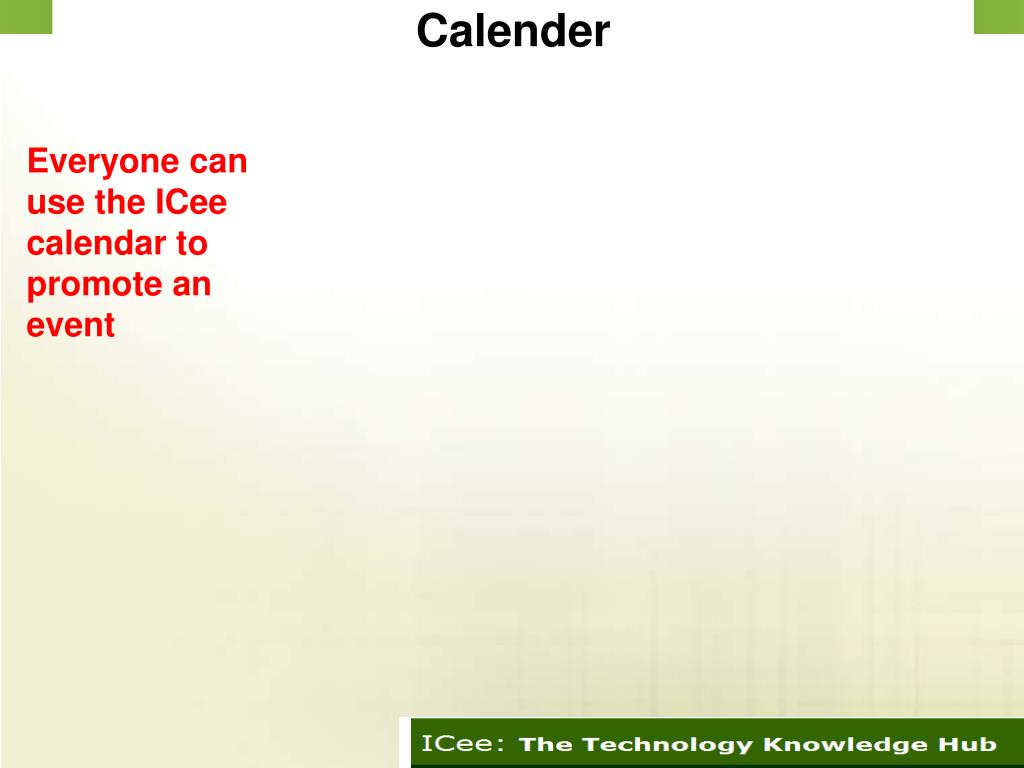 Calender

Everyone can use the ICee calendar to promote an event

ICee: The Technology Knowledge Hub